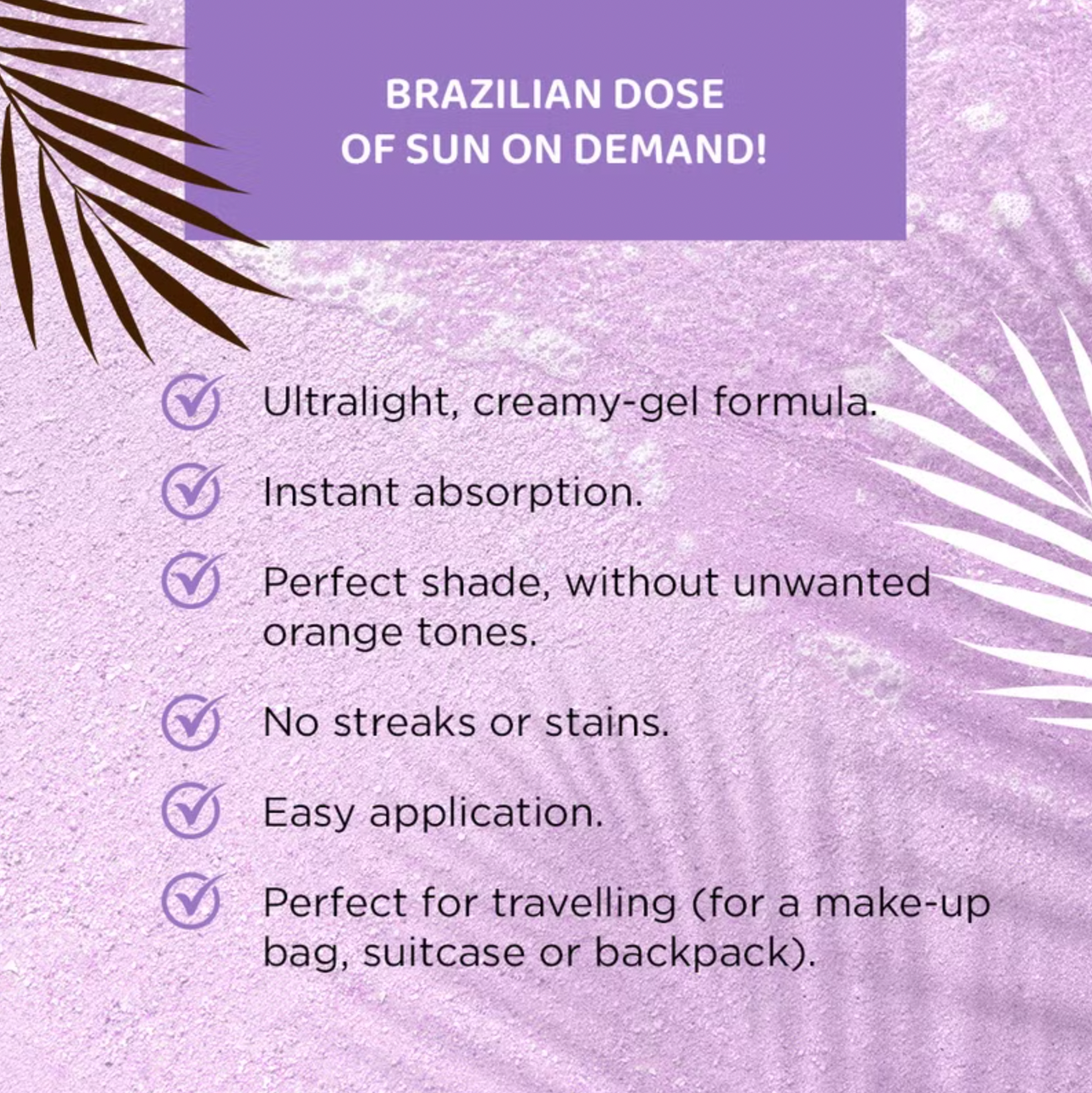 BRAZILIAN DOSE OF SUN ON DEMAND!

Ultralight, creamy-gel formula.

Instant absorption.

Perfect shade, without unwanted orange tones.

No streaks or stains.

Easy application.

Perfect for travelling (for a make-up bag, suitcase or backpack).